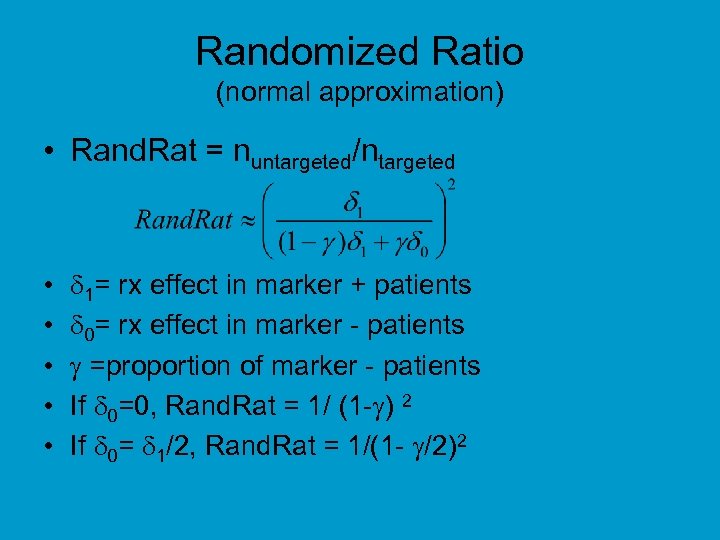 Randomized Ratio
(normal approximation)

• RandRat = $n_{untargeted}/n_{targeted}$

$RandRat \approx \left( \frac{\delta_1}{(1-\gamma)\delta_1 + \gamma\delta_0} \right)^2$

• $\delta_1$= rx effect in marker + patients
• $\delta_0$= rx effect in marker - patients
• $\gamma$ =proportion of marker - patients
• If $\delta_0$=0, RandRat = 1/ (1-$\gamma$) $^2$
• If $\delta_0$= $\delta_1$/2, RandRat = 1/(1- $\gamma$/2)$^2$